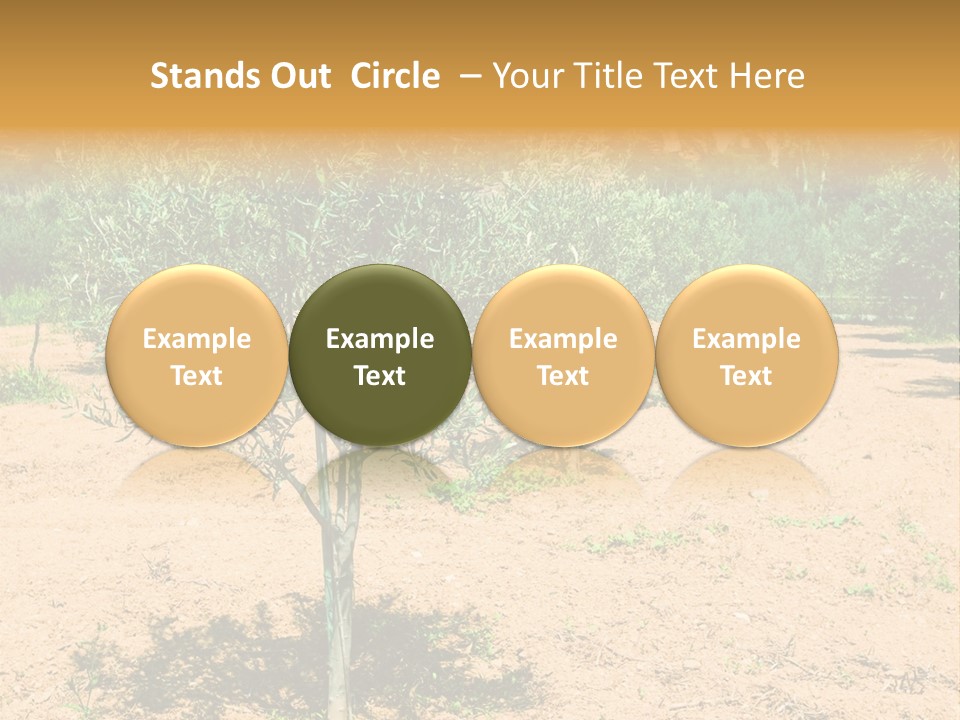 Stands Out Circle – Your Title Text Here

Example Text

Example Text

Example Text

Example Text